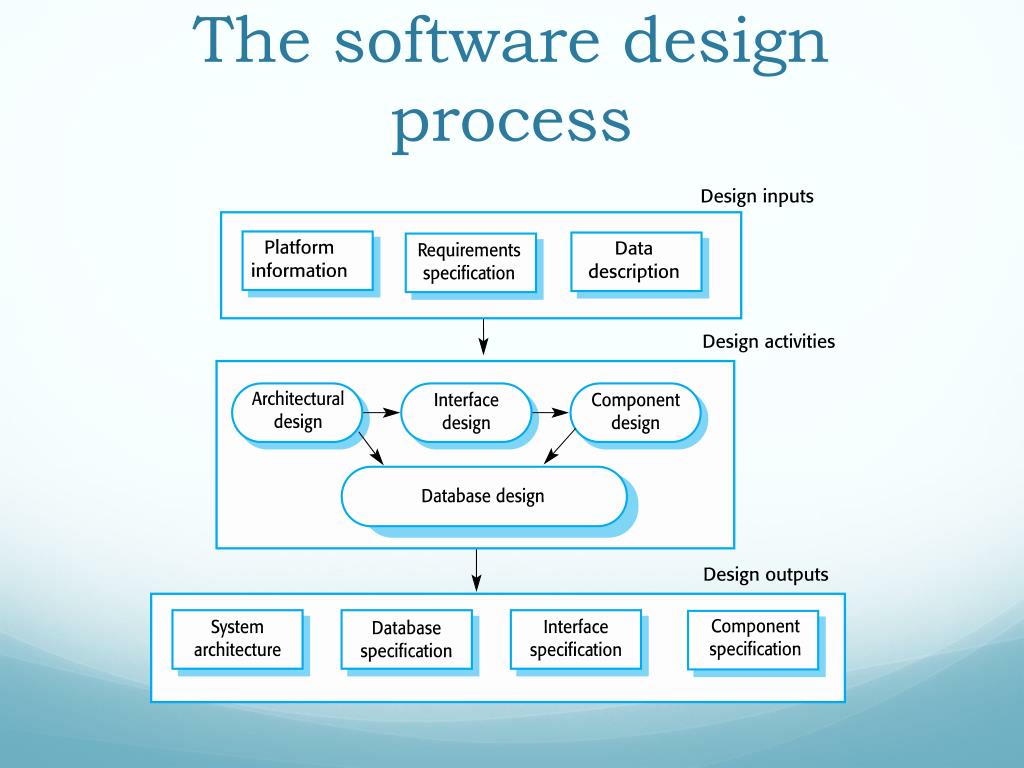 The software design process

Design inputs

Platform information

Requirements specification

Data description

Design activities

Architectural design

Interface design

Component design

Database design

Design outputs

System architecture

Database specification

Interface specification

Component specification